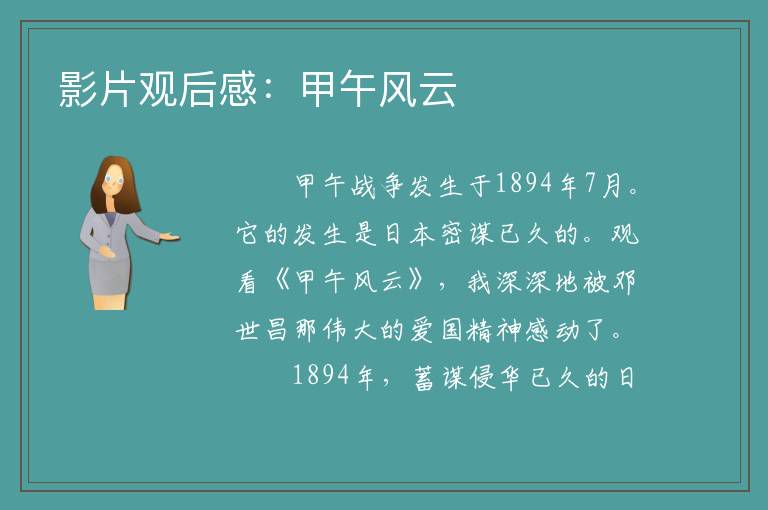 影片观后感：甲午风云

甲午战争发生于1894年7月。它的发生是日本密谋已久的。观看《甲午风云》，我深深地被邓世昌那伟大的爱国精神感动了。

1894年，蓄谋侵华已久的日